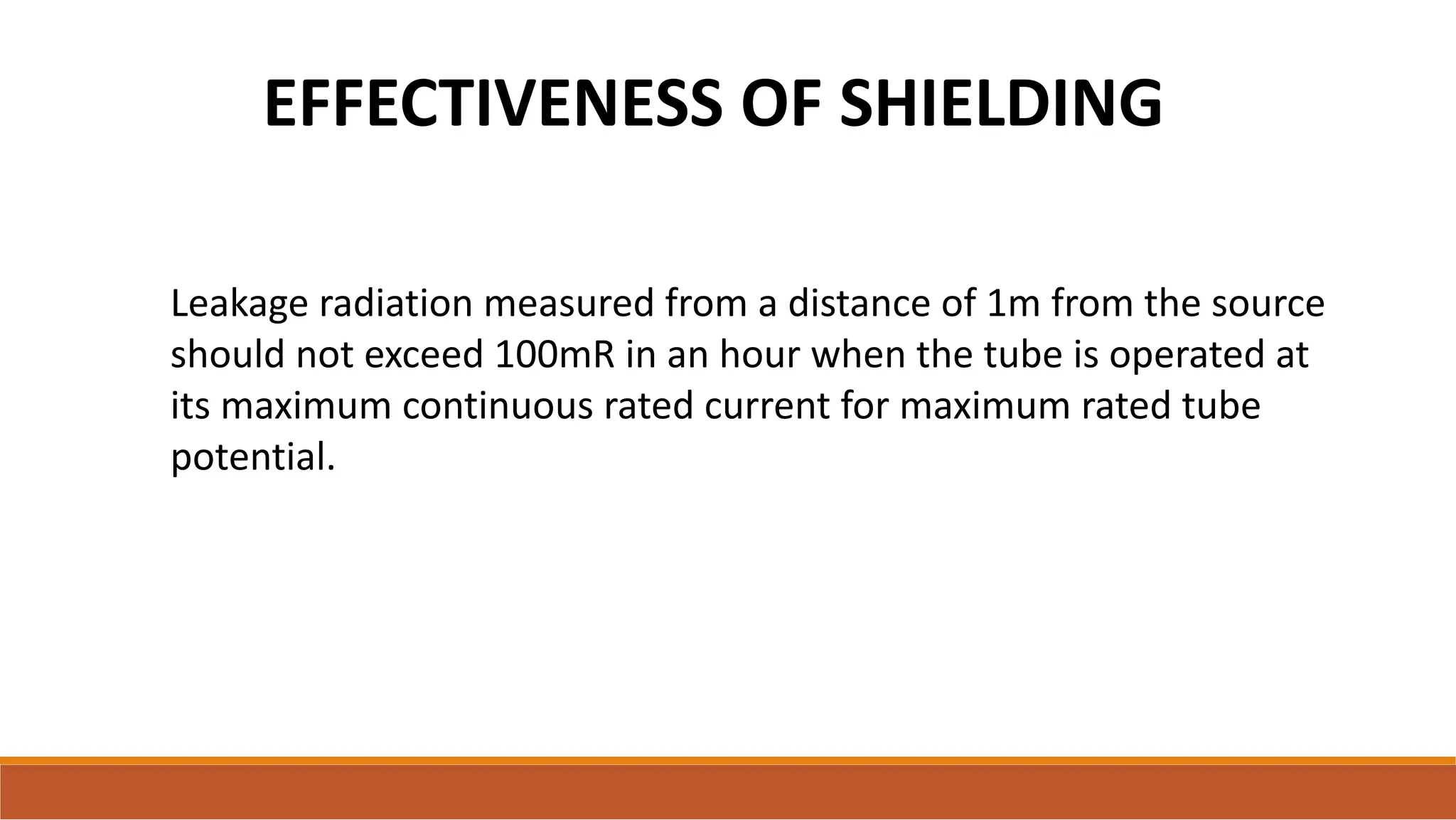 EFFECTIVENESS OF SHIELDING

Leakage radiation measured from a distance of 1m from the source should not exceed 100mR in an hour when the tube is operated at its maximum continuous rated current for maximum rated tube potential.